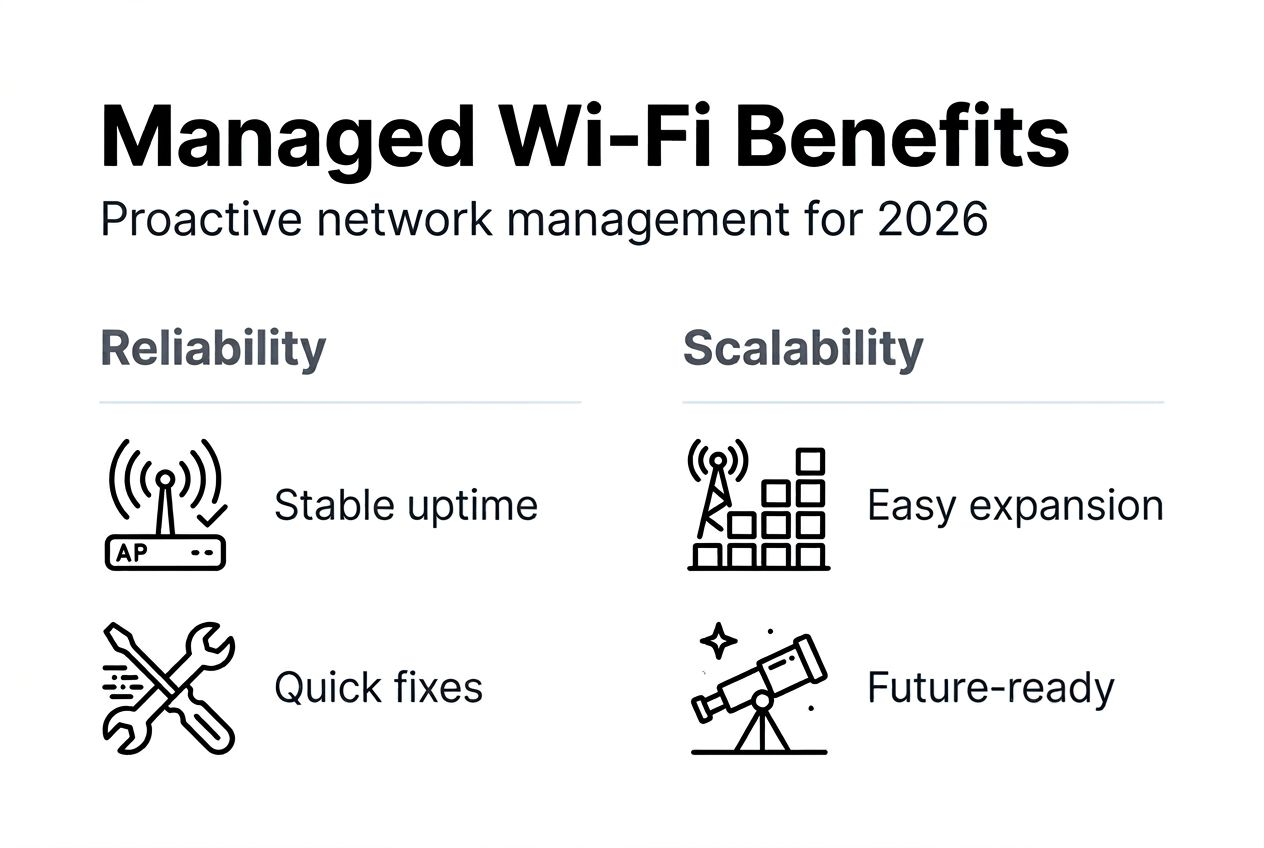 Managed Wi-Fi Benefits

Proactive network management for 2026

Reliability

AP

Stable uptime

Quick fixes

Scalability

Easy expansion

Future-ready